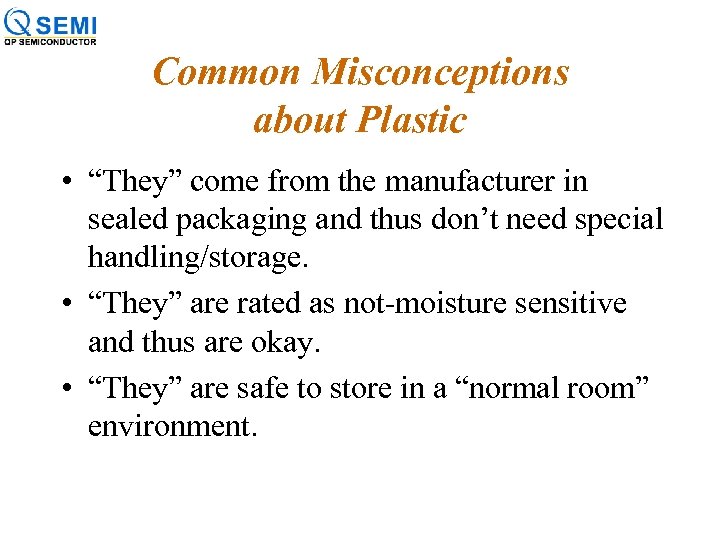 QSEMI
QP SEMICONDUCTOR

Common Misconceptions about Plastic

• “They” come from the manufacturer in sealed packaging and thus don’t need special handling/storage.
• “They” are rated as not-moisture sensitive and thus are okay.
• “They” are safe to store in a “normal room” environment.